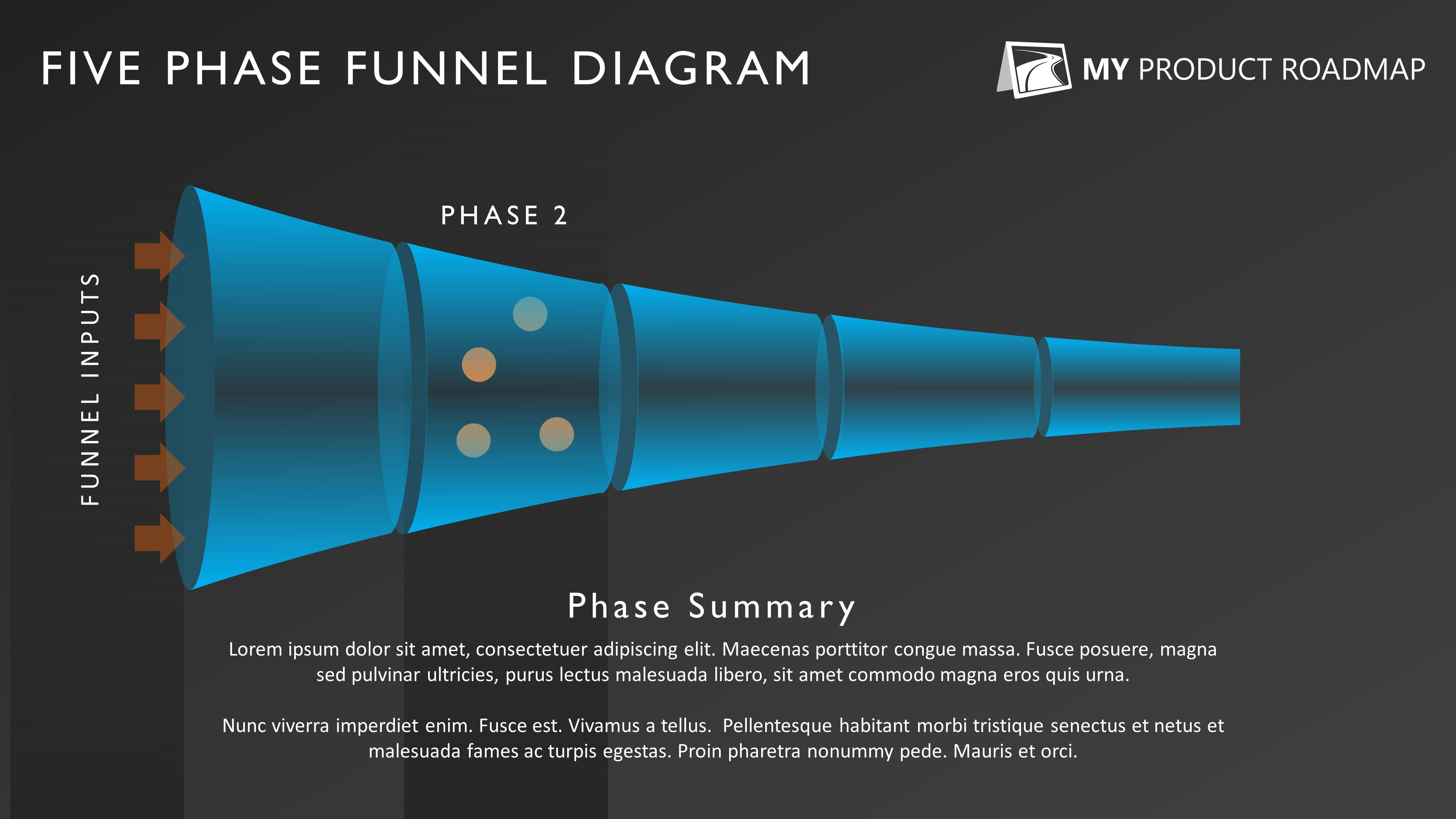 FIVE PHASE FUNNEL DIAGRAM

MY PRODUCT ROADMAP

FUNNEL INPUTS

PHASE 2

Phase Summary

Lorem ipsum dolor sit amet, consectetuer adipiscing elit. Maecenas porttitor congue massa. Fusce posuere, magna sed pulvinar ultricies, purus lectus malesuada libero, sit amet commodo magna eros quis urna.

Nunc viverra imperdiet enim. Fusce est. Vivamus a tellus. Pellentesque habitant morbi tristique senectus et netus et malesuada fames ac turpis egestas. Proin pharetra nonummy pede. Mauris et orci.